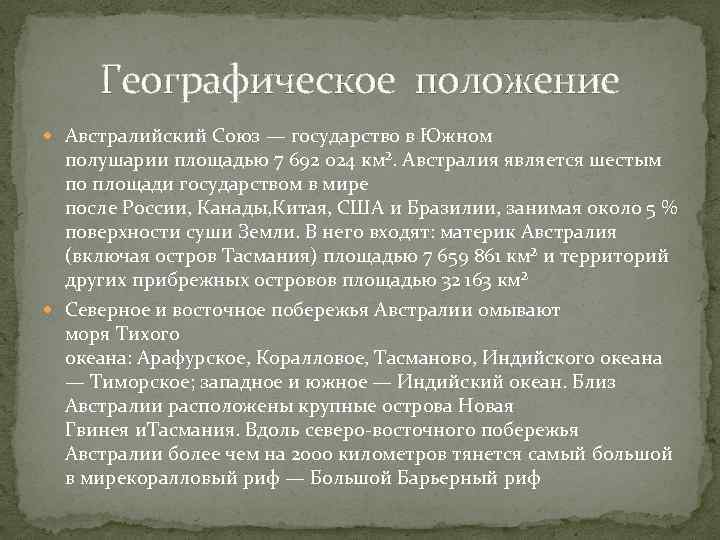 Географическое положение

Австралийский Союз — государство в Южном полушарии площадью 7 692 024 км². Австралия является шестым по площади государством в мире после России, Канады,Китая, США и Бразилии, занимая около 5 % поверхности суши Земли. В него входят: материк Австралия (включая остров Тасмания) площадью 7 659 861 км² и территорий других прибрежных островов площадью 32 163 км²

Северное и восточное побережья Австралии омывают моря Тихого океана: Арафурское, Коралловое, Тасманово, Индийского океана — Тиморское; западное и южное — Индийский океан. Близ Австралии расположены крупные острова Новая Гвинея иТасмания. Вдоль северо-восточного побережья Австралии более чем на 2000 километров тянется самый большой в мирекоралловый риф — Большой Барьерный риф